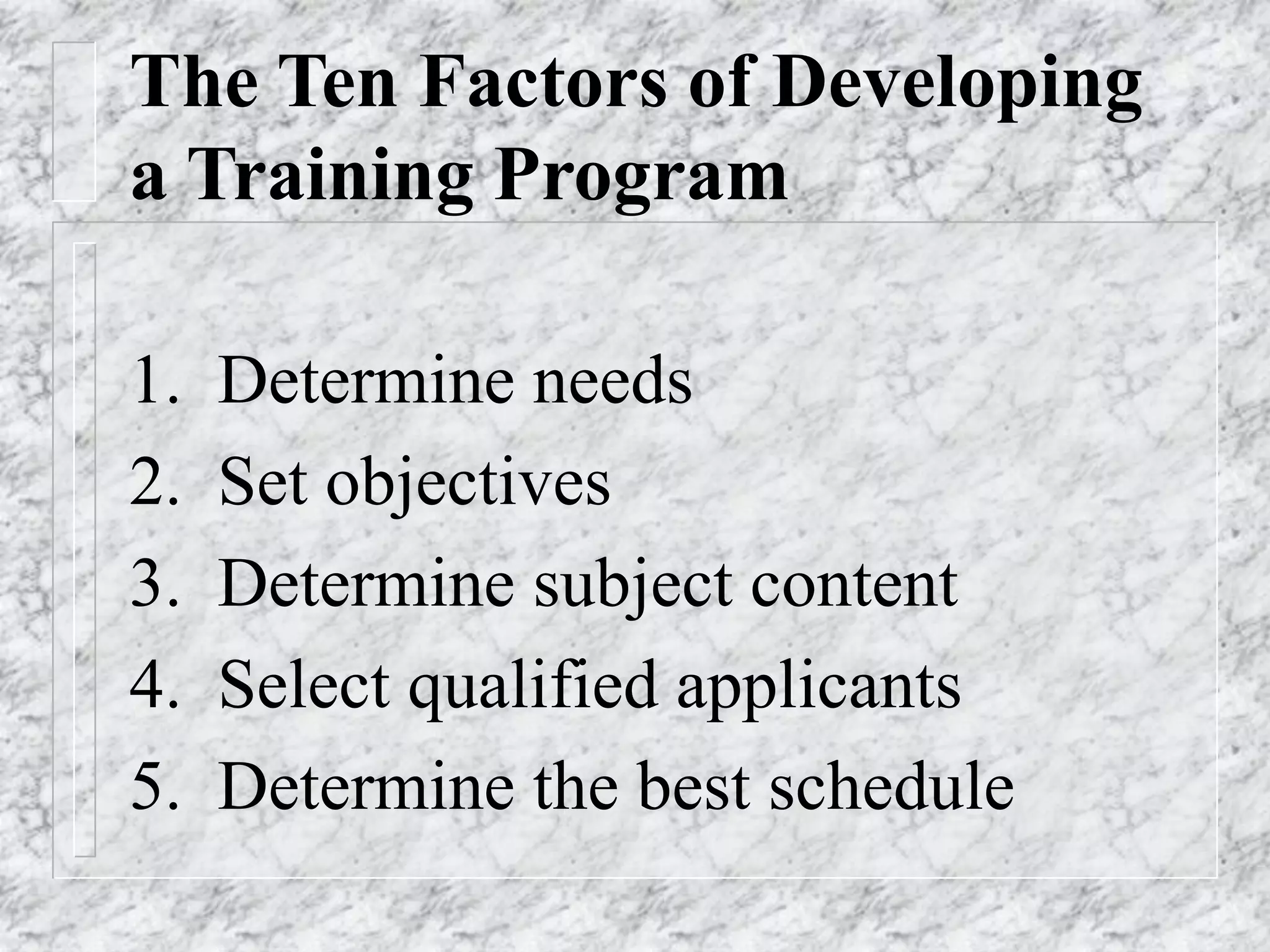 The Ten Factors of Developing a Training Program

1. Determine needs
2. Set objectives
3. Determine subject content
4. Select qualified applicants
5. Determine the best schedule